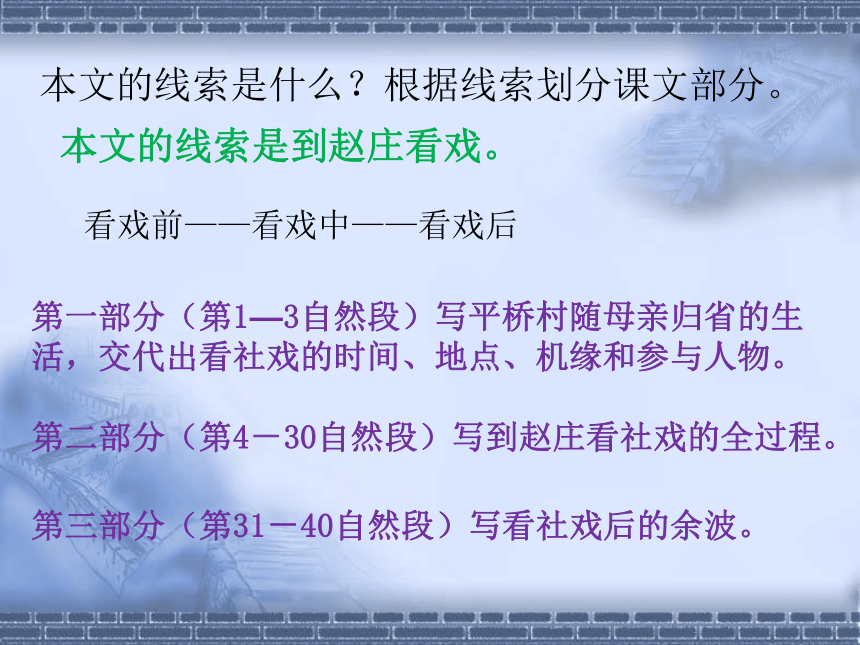 本文的线索是什么？根据线索划分课文部分。

本文的线索是到赵庄看戏。

看戏前——看戏中——看戏后

第一部分（第1—3自然段）写平桥村随母亲归省的生活，交代出看社戏的时间、地点、机缘和参与人物。

第二部分（第4－30自然段）写到赵庄看社戏的全过程。

第三部分（第31－40自然段）写看社戏后的余波。